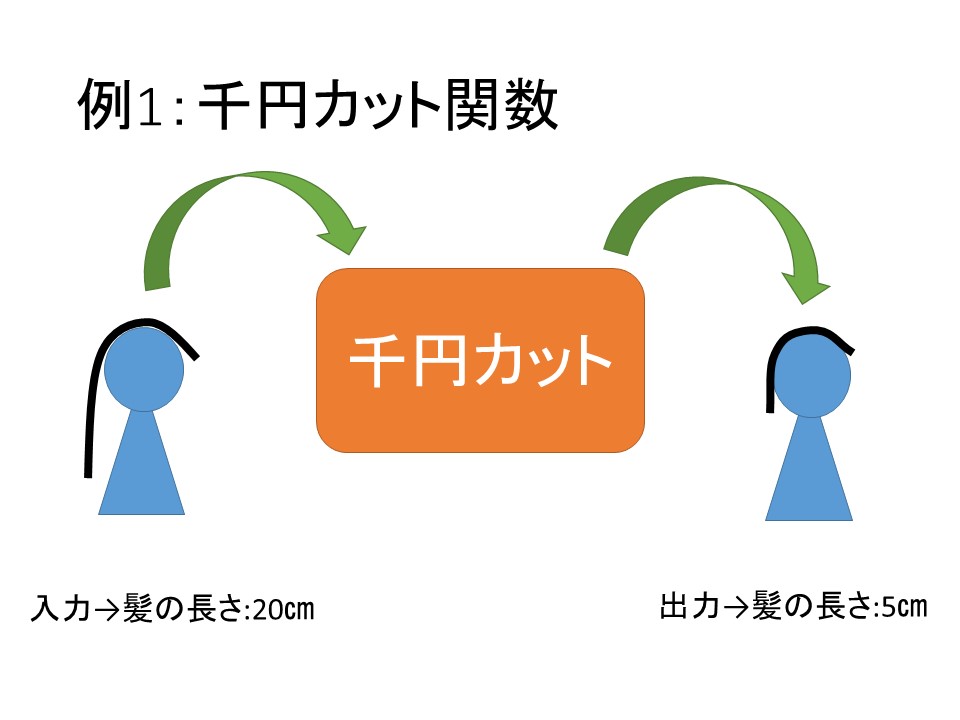 例1：千円カット関数

千円カット

入力→髪の長さ:20cm

出力→髪の長さ:5cm